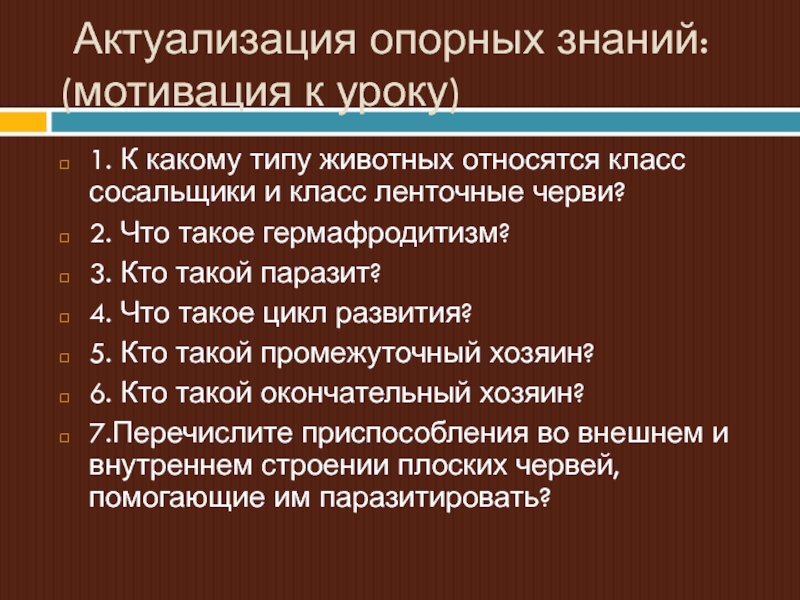 Актуализация опорных знаний: (мотивация к уроку)

1. К какому типу животных относятся класс сосальщики и класс ленточные черви?

2. Что такое гермафродитизм?

3. Кто такой паразит?

4. Что такое цикл развития?

5. Кто такой промежуточный хозяин?

6. Кто такой окончательный хозяин?

7.Перечислите приспособления во внешнем и внутреннем строении плоских червей, помогающие им паразитировать?